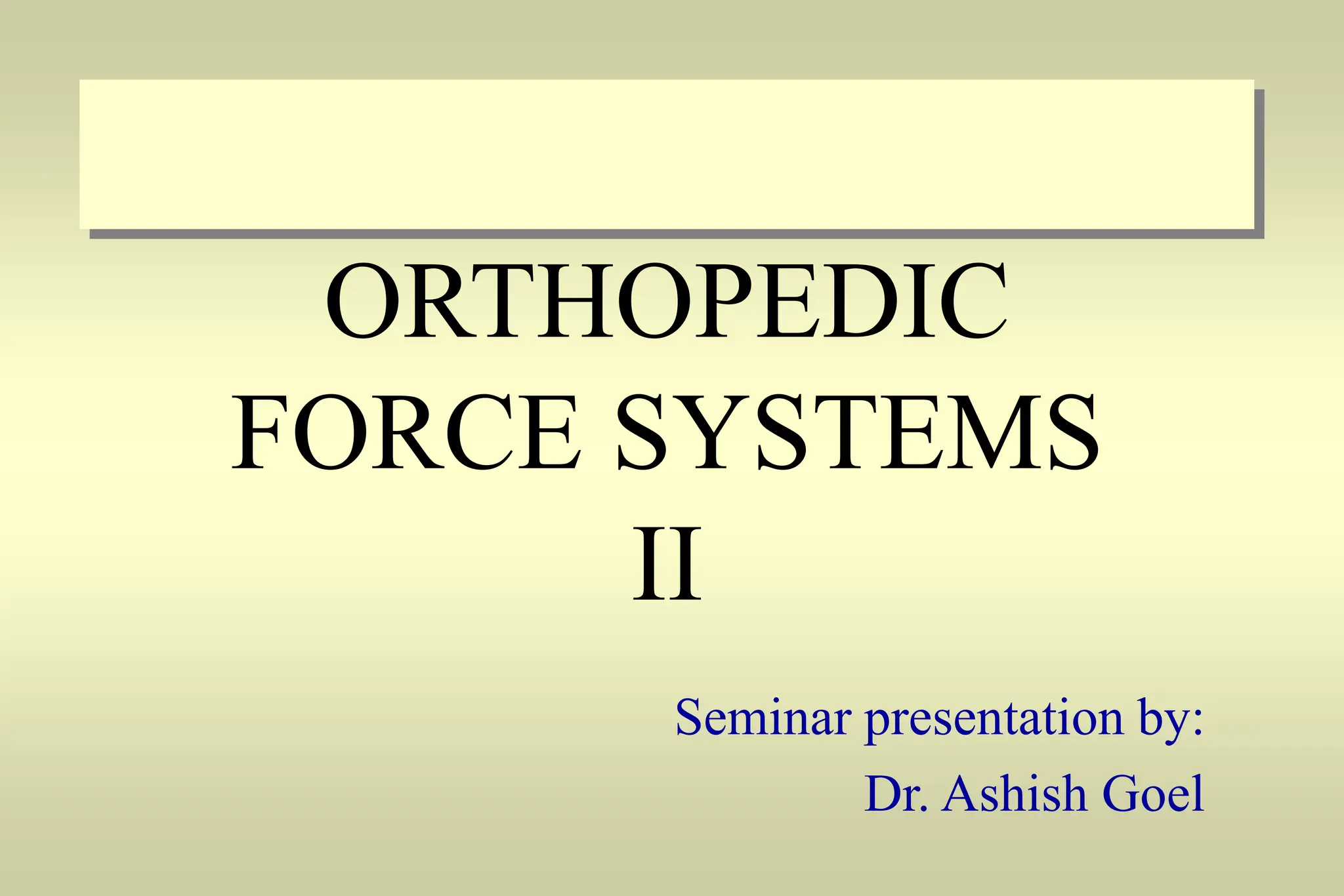 ORTHOPEDIC FORCE SYSTEMS II

Seminar presentation by:
Dr. Ashish Goel